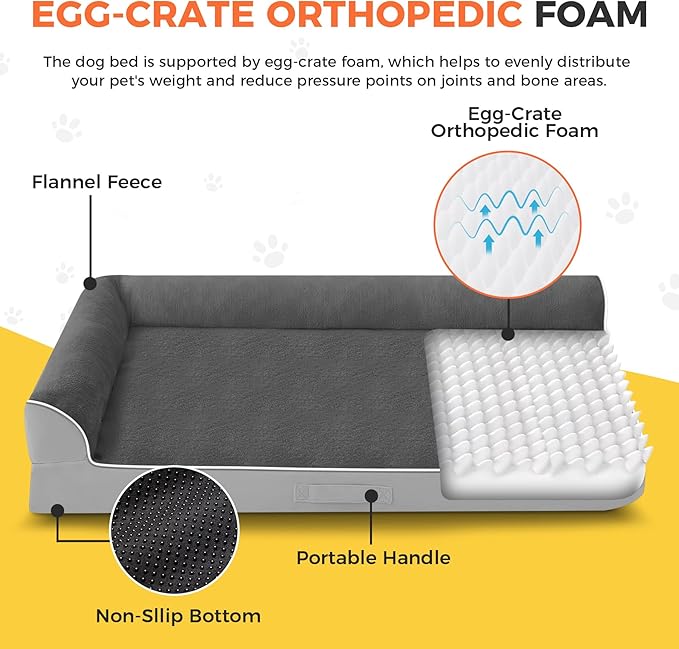 EGG-CRATE ORTHOPEDIC FOAM

The dog bed is supported by egg-crate foam, which helps to evenly distribute your pet's weight and reduce pressure points on joints and bone areas.

Egg-Crate Orthopedic Foam

Flannel Feece

Portable Handle

Non-Sllip Bottom